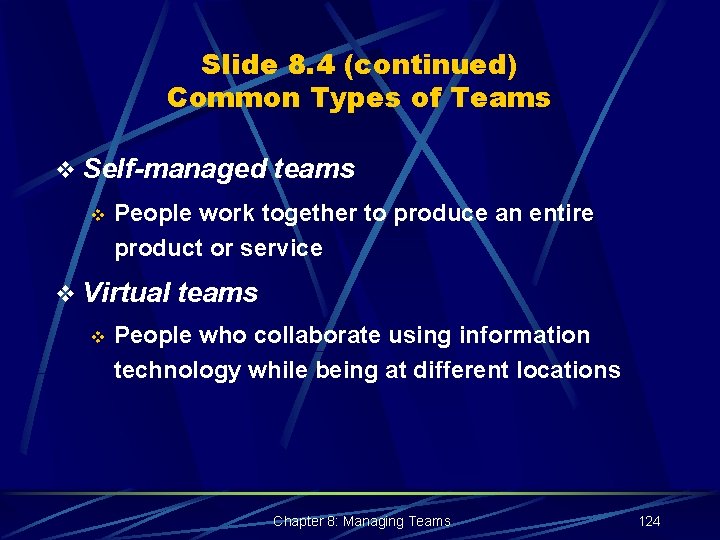 Slide 8.4 (continued)
Common Types of Teams

❖ Self-managed teams

❖ People work together to produce an entire product or service

❖ Virtual teams

❖ People who collaborate using information technology while being at different locations

Chapter 8: Managing Teams

124